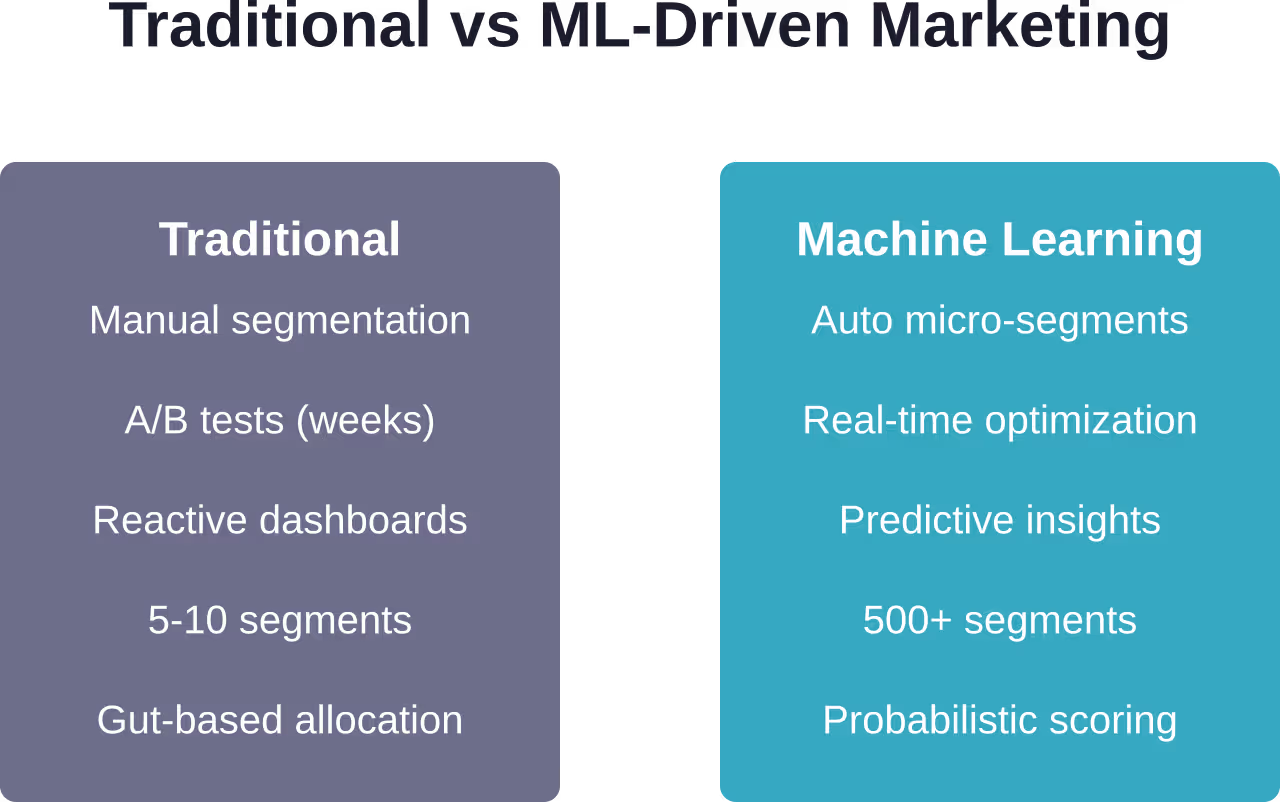 Traditional vs ML-Driven Marketing

Traditional

Manual segmentation

A/B tests (weeks)

Reactive dashboards

5-10 segments

Gut-based allocation

Machine Learning

Auto micro-segments

Real-time optimization

Predictive insights

500+ segments

Probabilistic scoring